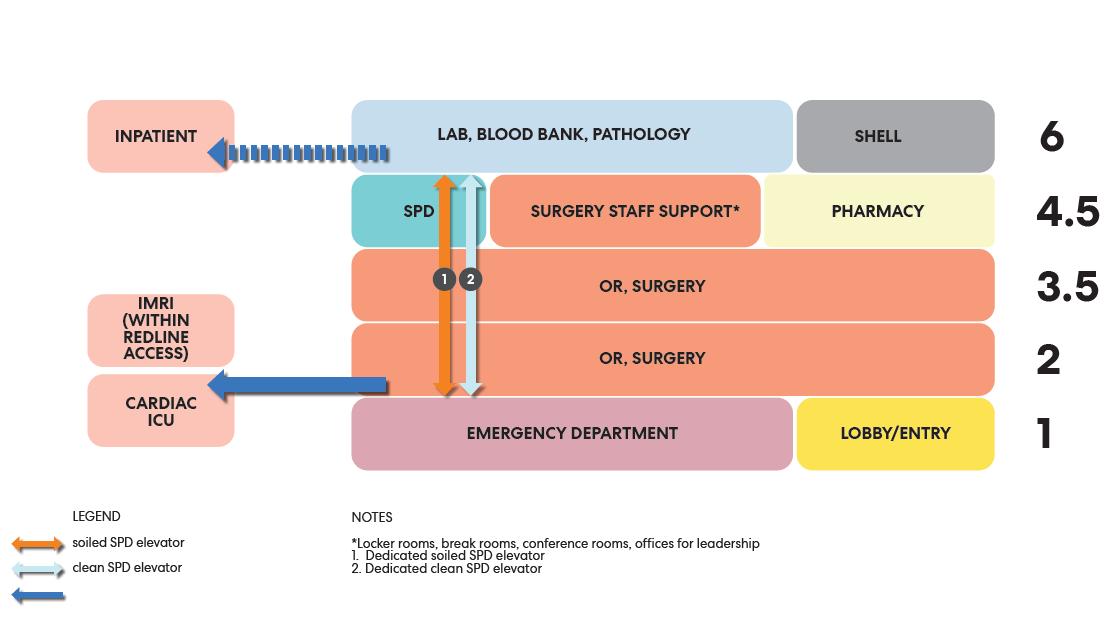 INPATIENT

LAB, BLOOD BANK, PATHOLOGY

SHELL

6

SPD

SURGERY STAFF SUPPORT*

PHARMACY

4.5

1 2

OR, SURGERY

3.5

IMRI (WITHIN REDLINE ACCESS)

OR, SURGERY

2

CARDIAC ICU

EMERGENCY DEPARTMENT

LOBBY/ENTRY

1

LEGEND

soiled SPD elevator

clean SPD elevator

NOTES

*Locker rooms, break rooms, conference rooms, offices for leadership
1. Dedicated soiled SPD elevator
2. Dedicated clean SPD elevator